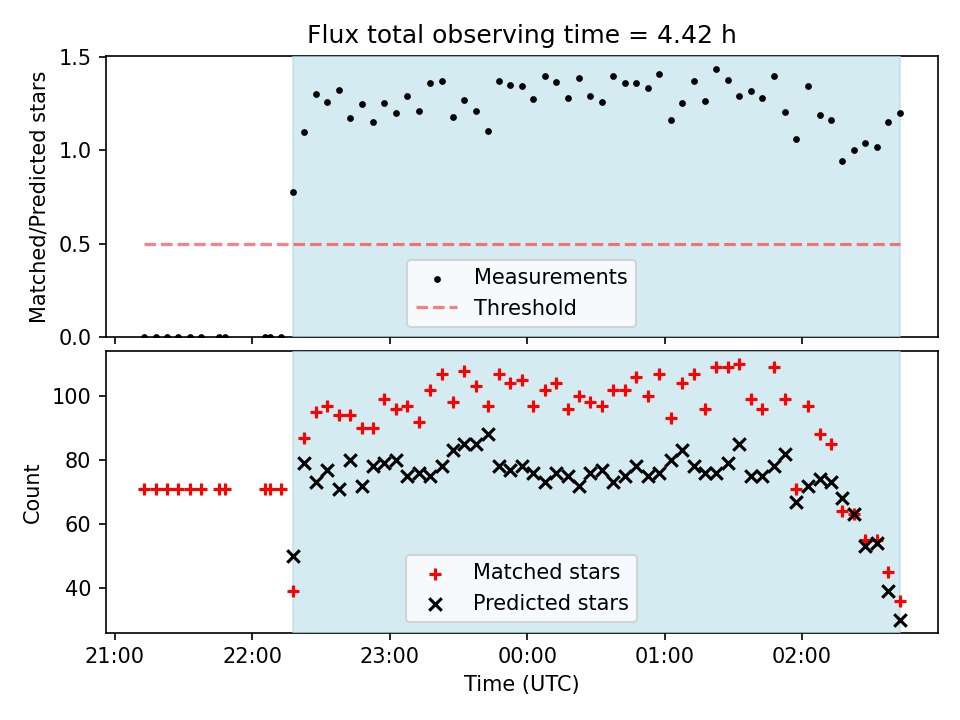 Flux total observing time = 4.42 h

Matched/Predicted stars

1.5
1.0
0.5
0.0

Measurements
Threshold

Count

100
80
60
40

Matched stars
Predicted stars

21:00
22:00
23:00
00:00
01:00
02:00

Time (UTC)